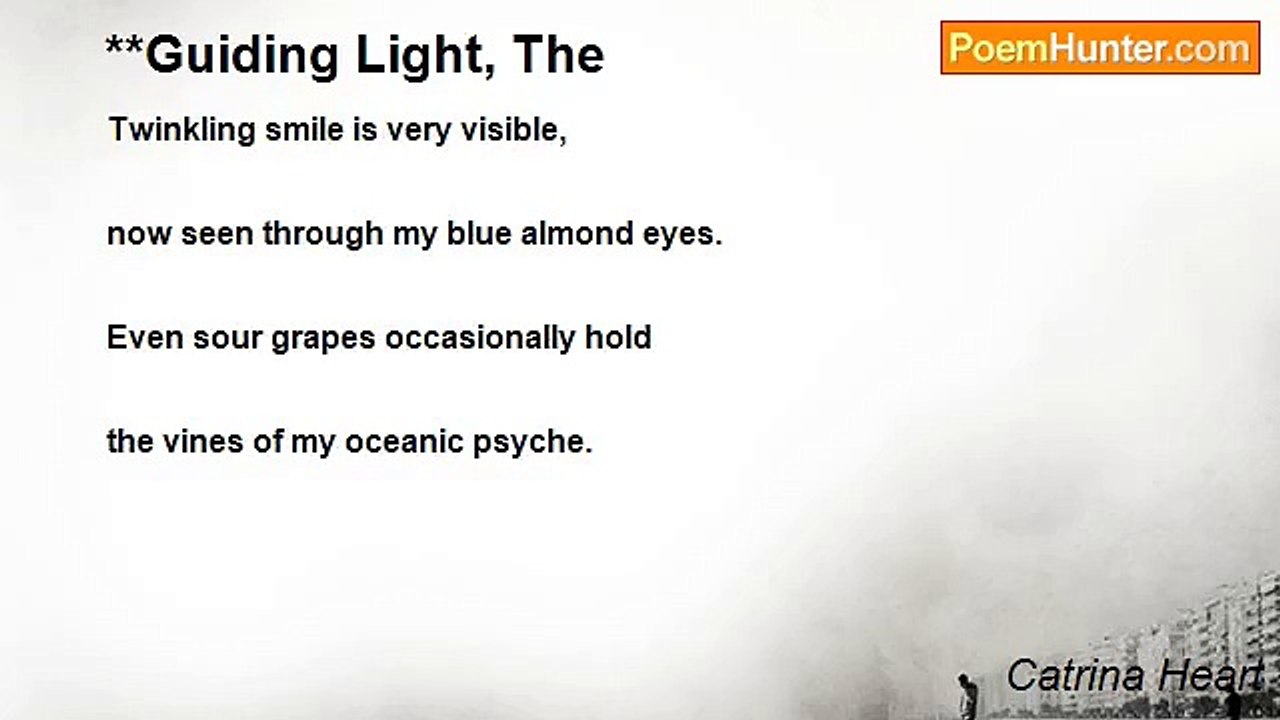 **Guiding Light, The

PoemHunter.com

Twinkling smile is very visible,

now seen through my blue almond eyes.

Even sour grapes occasionally hold

the vines of my oceanic psyche.

Catrina Heart